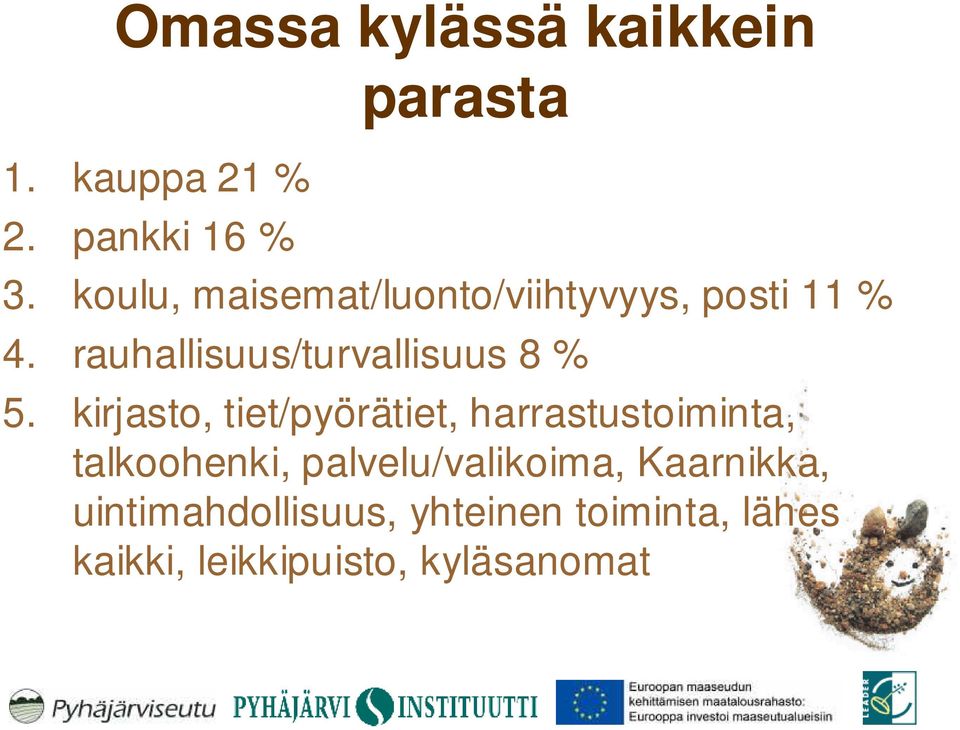 Omassa kylässä kaikkein parasta

1. kauppa 21 %
2. pankki 16 %
3. koulu, maisemat/luonto/viihtyvyys, posti 11 %
4. rauhallisuus/turvallisuus 8 %
5. kirjasto, tiet/pyörätiet, harrastustoiminta, talkoohenki, palvelu/valikoima, Kaarnikka, uintimahdollisuus, yhteinen toiminta, lähes kaikki, leikkipuisto, kyläsanomat

Pyhäjärviseutu PYHÄJÄRVI INSTITUUTTI Euroopan maaseudun kehittämisen maatalousrahasto: Eurooppa investoi maaseutualueisiin LEADER